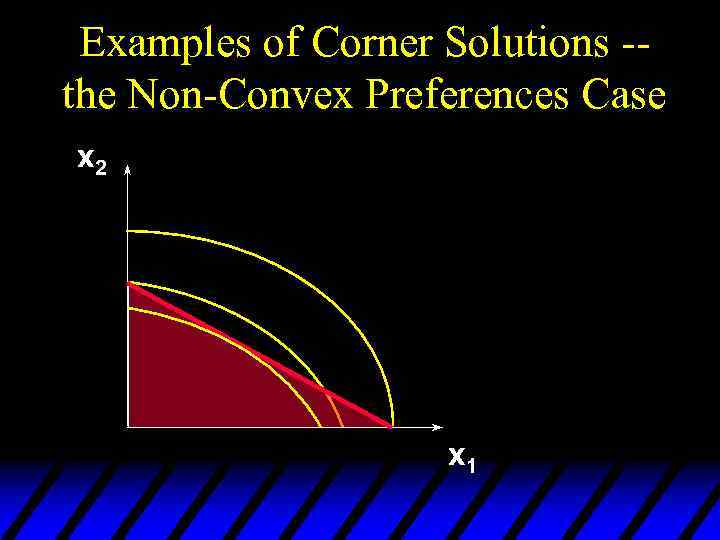 Examples of Corner Solutions -- the Non-Convex Preferences Case

$x_2$

$x_1$